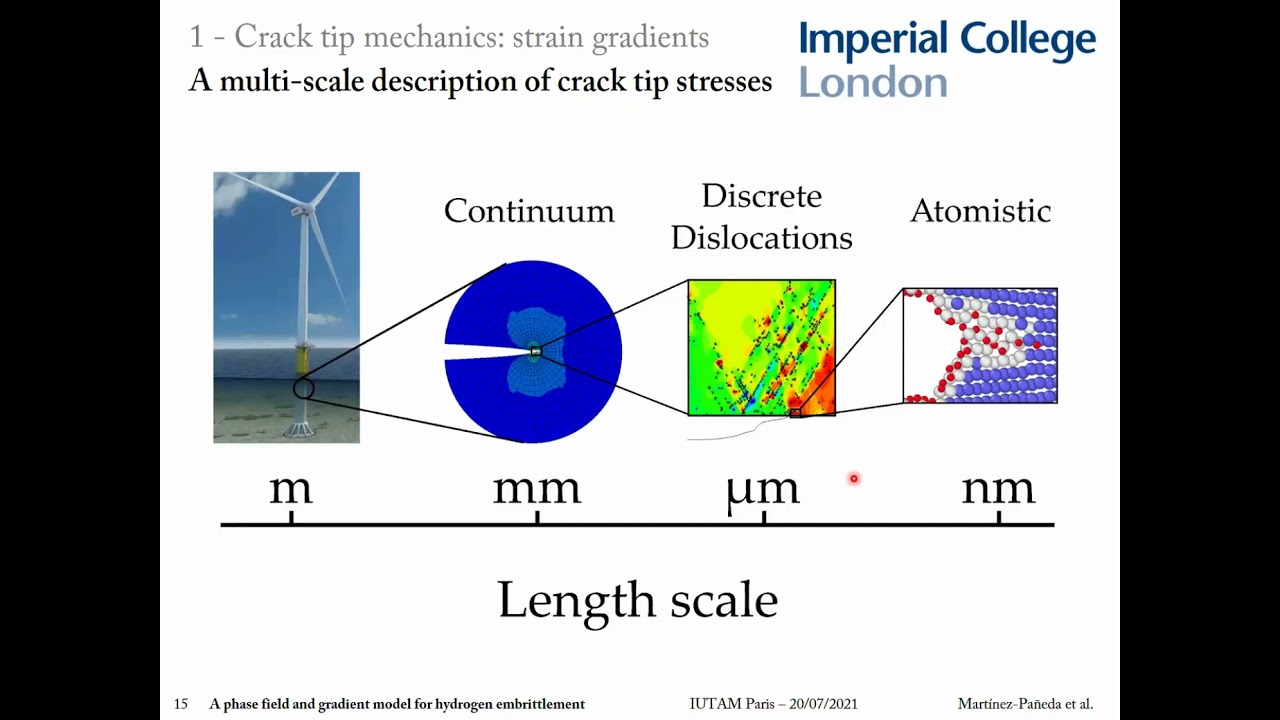 1 - Crack tip mechanics: strain gradients
A multi-scale description of crack tip stresses

Imperial College
London

Continuum

Discrete
Dislocations

Atomistic

m

mm

μm

nm

Length scale

15 A phase field and gradient model for hydrogen embrittlement IUTAM Paris – 20/07/2021 Martínez-Pañeda et al.